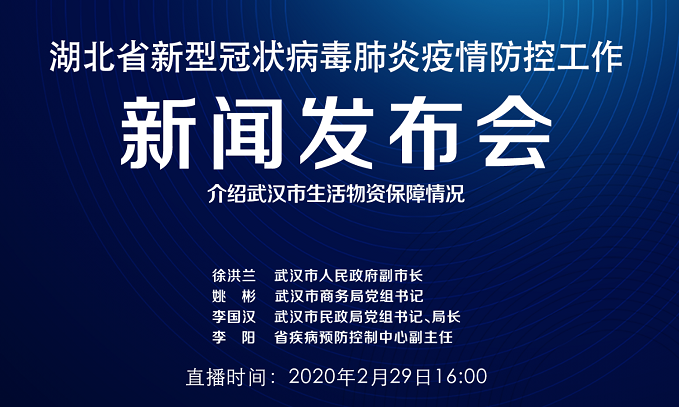 湖北省新型冠状病毒肺炎疫情防控工作
新闻发布会
介绍武汉市生活物资保障情况

徐洪兰　武汉市人民政府副市长
姚　彬　武汉市商务局党组书记
李国汉　武汉市民政局党组书记、局长
李　阳　省疾病预防控制中心副主任

直播时间：2020年2月29日16:00